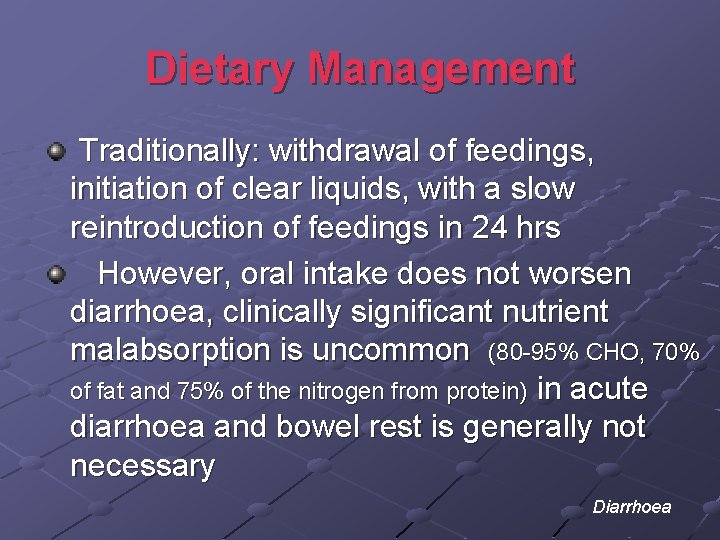 Dietary Management

Traditionally: withdrawal of feedings, initiation of clear liquids, with a slow reintroduction of feedings in 24 hrs

However, oral intake does not worsen diarrhoea, clinically significant nutrient malabsorption is uncommon (80-95% CHO, 70% of fat and 75% of the nitrogen from protein) in acute diarrhoea and bowel rest is generally not necessary

Diarrhoea